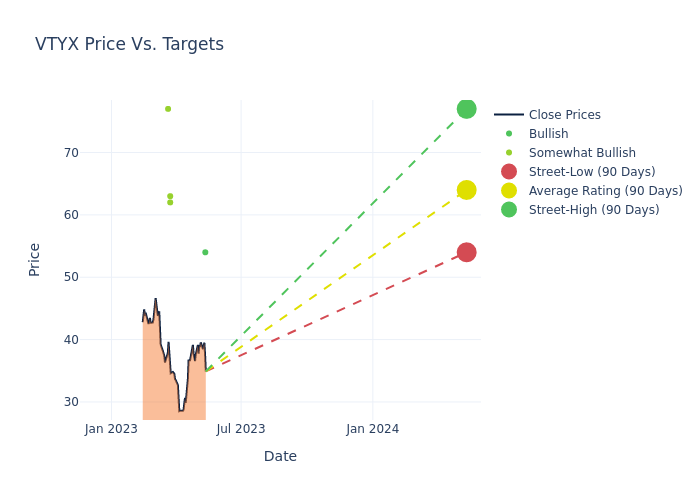 VTYX Price Vs. Targets

Close Prices
Bullish
Somewhat Bullish
Street-Low (90 Days)
Average Rating (90 Days)
Street-High (90 Days)

Price

70
60
50
40
30

Jan 2023
Jul 2023
Jan 2024

Date